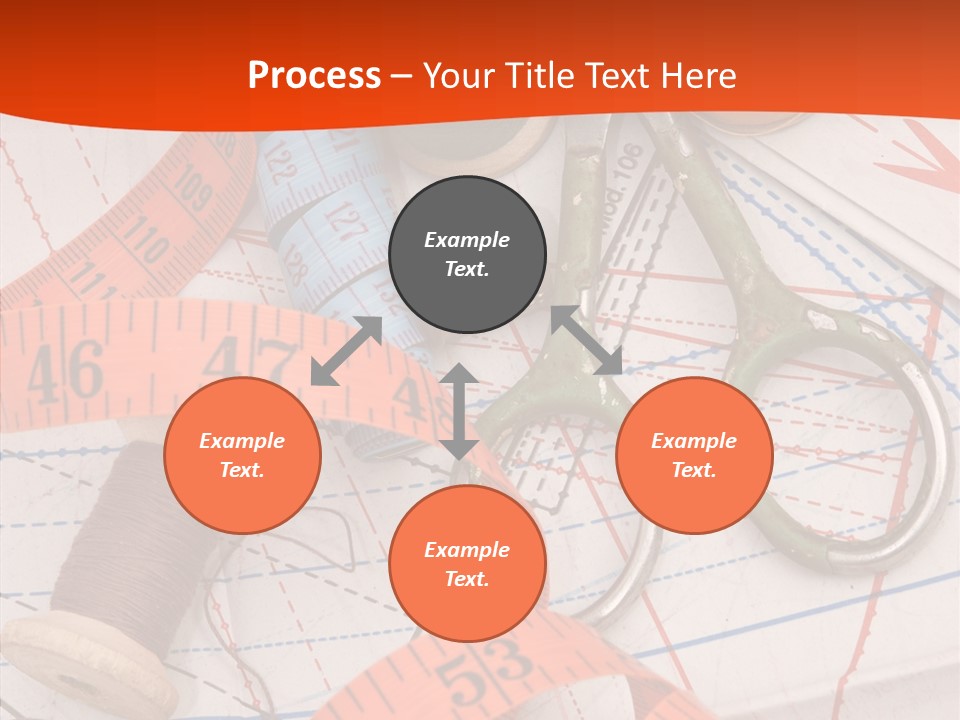 Process – Your Title Text Here

Example Text.

Example Text.

Example Text.

Example Text.